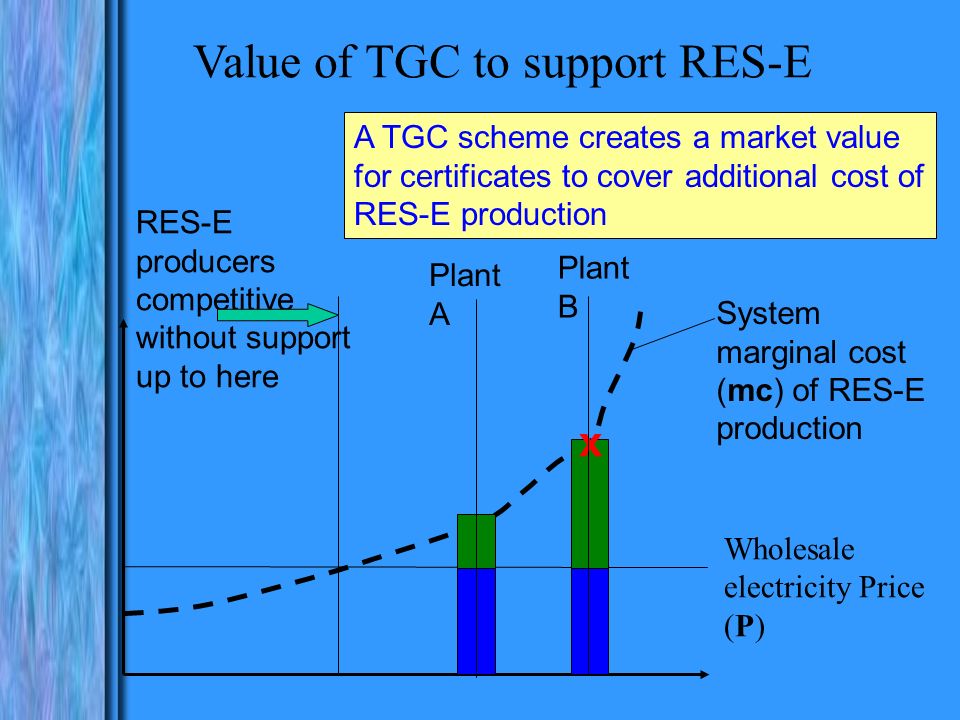 Value of TGC to support RES-E

A TGC scheme creates a market value for certificates to cover additional cost of RES-E production

RES-E producers competitive without support up to here

Plant A

Plant B

System marginal cost (**mc**) of RES-E production

X

Wholesale electricity Price (**P**)